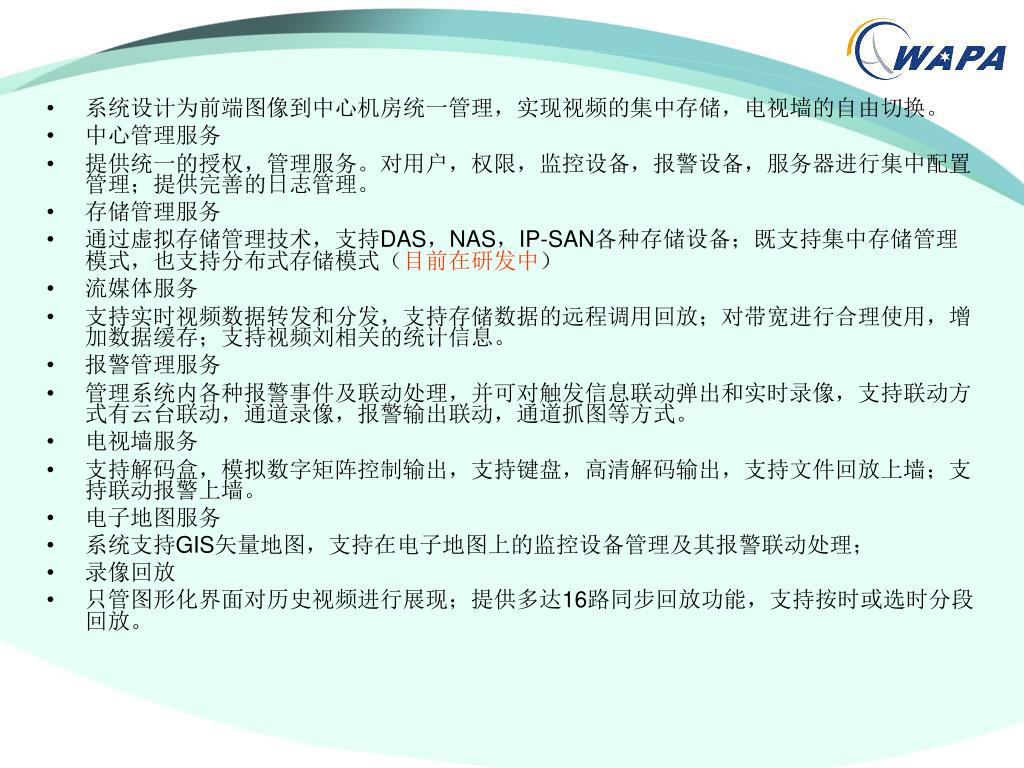 WAPA

• 系统设计为前端图像到中心机房统一管理，实现视频的集中存储，电视墙的自由切换。
• 中心管理服务
• 提供统一的授权，管理服务。对用户，权限，监控设备，报警设备，服务器进行集中配置管理；提供完善的日志管理。
• 存储管理服务
• 通过虚拟存储管理技术，支持DAS，NAS，IP-SAN各种存储设备；既支持集中存储管理模式，也支持分布式存储模式（目前在研发中）
• 流媒体服务
• 支持实时视频数据转发和分发，支持存储数据的远程调用回放；对带宽进行合理使用，增加数据缓存；支持视频刘相关的统计信息。
• 报警管理服务
• 管理系统内各种报警事件及联动处理，并可对触发信息联动弹出和实时录像，支持联动方式有云台联动，通道录像，报警输出联动，通道抓图等方式。
• 电视墙服务
• 支持解码盒，模拟数字矩阵控制输出，支持键盘，高清解码输出，支持文件回放上墙；支持联动报警上墙。
• 电子地图服务
• 系统支持GIS矢量地图，支持在电子地图上的监控设备管理及其报警联动处理；
• 录像回放
• 只管图形化界面对历史视频进行展现；提供多达16路同步回放功能，支持按时或选时分段回放。